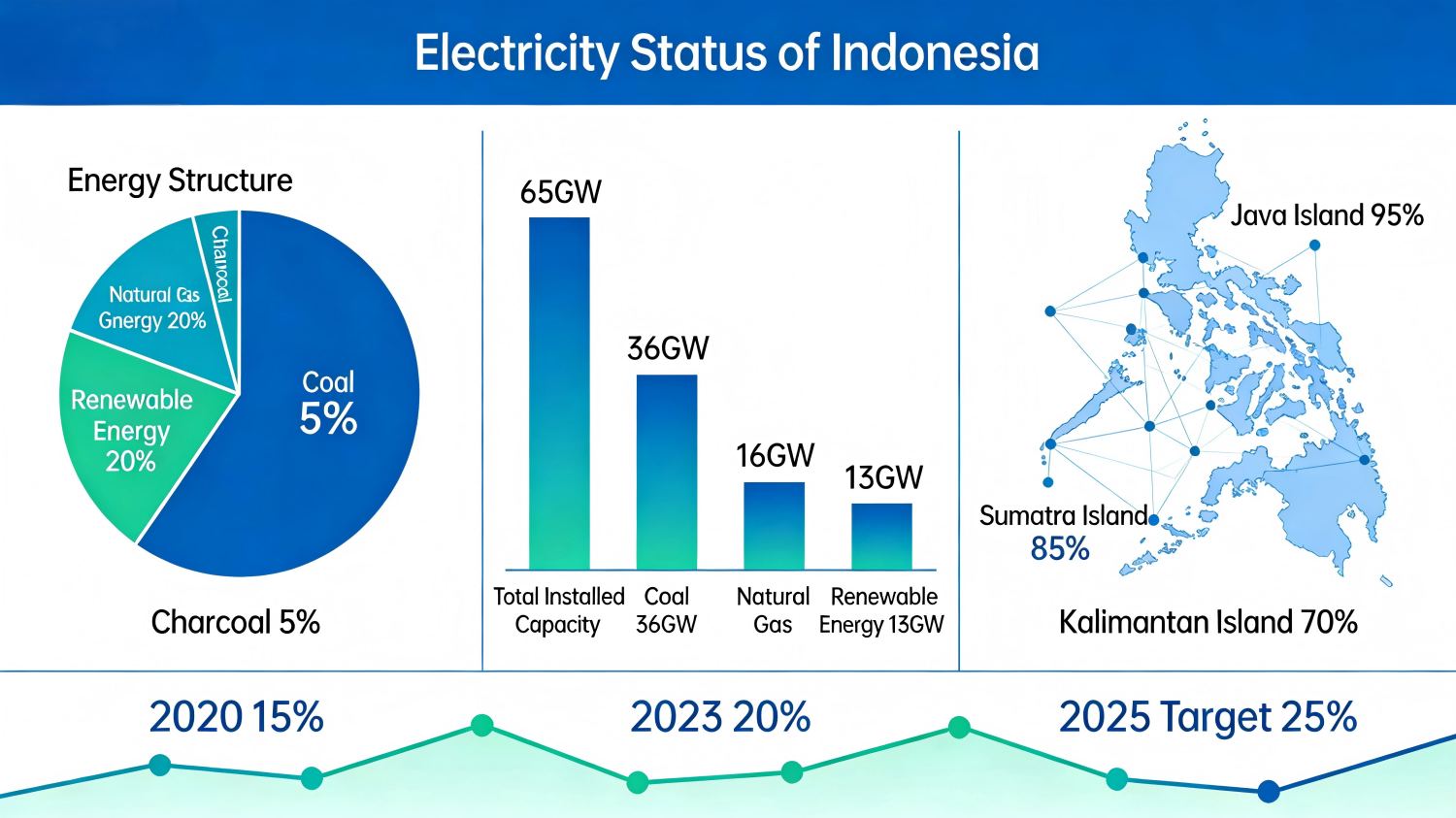 Electricity Status of Indonesia

Energy Structure

Charcoal

Natural Gas Gnergy 20%

Renewable Energy 20%

Coal 5%

Charcoal 5%

65GW

36GW

16GW

13GW

Total Installed Capacity

Coal 36GW

Natural Gas

Renewable Energy 13GW

Java Island 95%

Sumatra Island 85%

Kalimantan Island 70%

2020 15%

2023 20%

2025 Target 25%